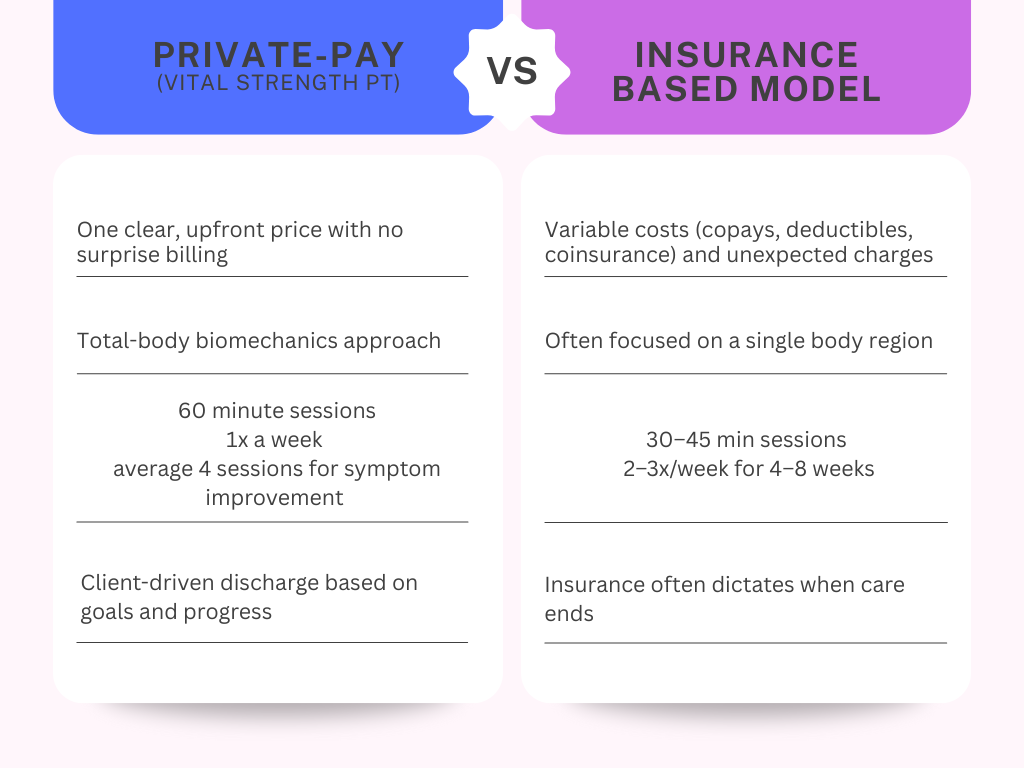 PRIVATE-PAY
(VITAL STRENGTH PT)

VS

INSURANCE BASED MODEL

One clear, upfront price with no surprise billing

Total-body biomechanics approach

60 minute sessions
1x a week
average 4 sessions for symptom improvement

Client-driven discharge based on goals and progress

Variable costs (copays, deductibles, coinsurance) and unexpected charges

Often focused on a single body region

30–45 min sessions
2–3x/week for 4–8 weeks

Insurance often dictates when care ends